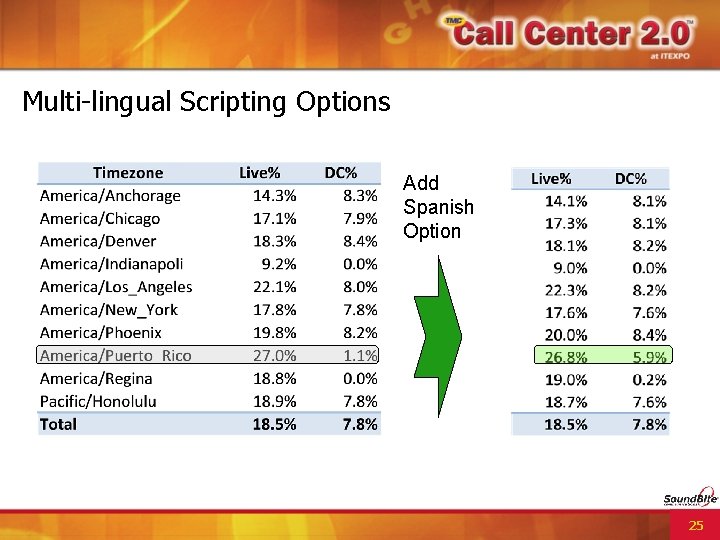 TMC Call Center 2.0™ at ITEXPO

Multi-lingual Scripting Options

| Timezone | Live% | DC% |
|---|---|---|
| America/Anchorage | 14.3% | 8.3% |
| America/Chicago | 17.1% | 7.9% |
| America/Denver | 18.3% | 8.4% |
| America/Indianapoli | 9.2% | 0.0% |
| America/Los_Angeles | 22.1% | 8.0% |
| America/New_York | 17.8% | 7.8% |
| America/Phoenix | 19.8% | 8.2% |
| America/Puerto_Rico | 27.0% | 1.1% |
| America/Regina | 18.8% | 0.0% |
| Pacific/Honolulu | 18.9% | 7.8% |
| Total | 18.5% | 7.8% |

Add Spanish Option

| Live% | DC% |
|---|---|
| 14.1% | 8.1% |
| 17.3% | 8.1% |
| 18.1% | 8.2% |
| 9.0% | 0.0% |
| 22.3% | 8.2% |
| 17.6% | 7.6% |
| 20.0% | 8.4% |
| 26.8% | 5.9% |
| 19.0% | 0.2% |
| 18.7% | 7.6% |
| 18.5% | 7.8% |

SoundBite

25